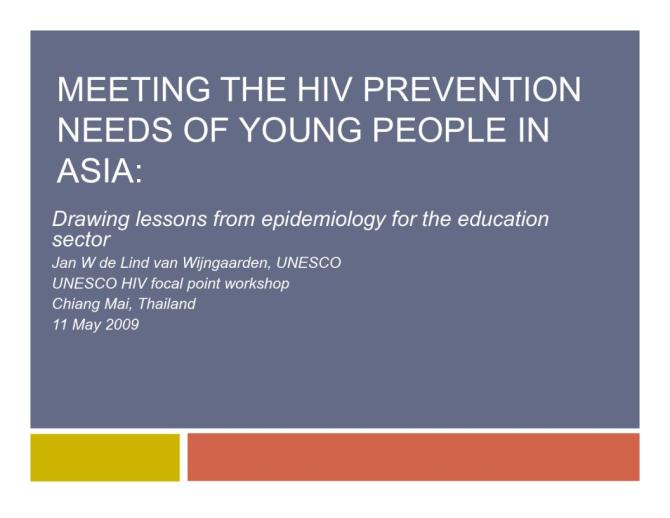 MEETING THE HIV PREVENTION NEEDS OF YOUNG PEOPLE IN ASIA:

Drawing lessons from epidemiology for the education sector

Jan W de Lind van Wijngaarden, UNESCO
UNESCO HIV focal point workshop
Chiang Mai, Thailand
11 May 2009